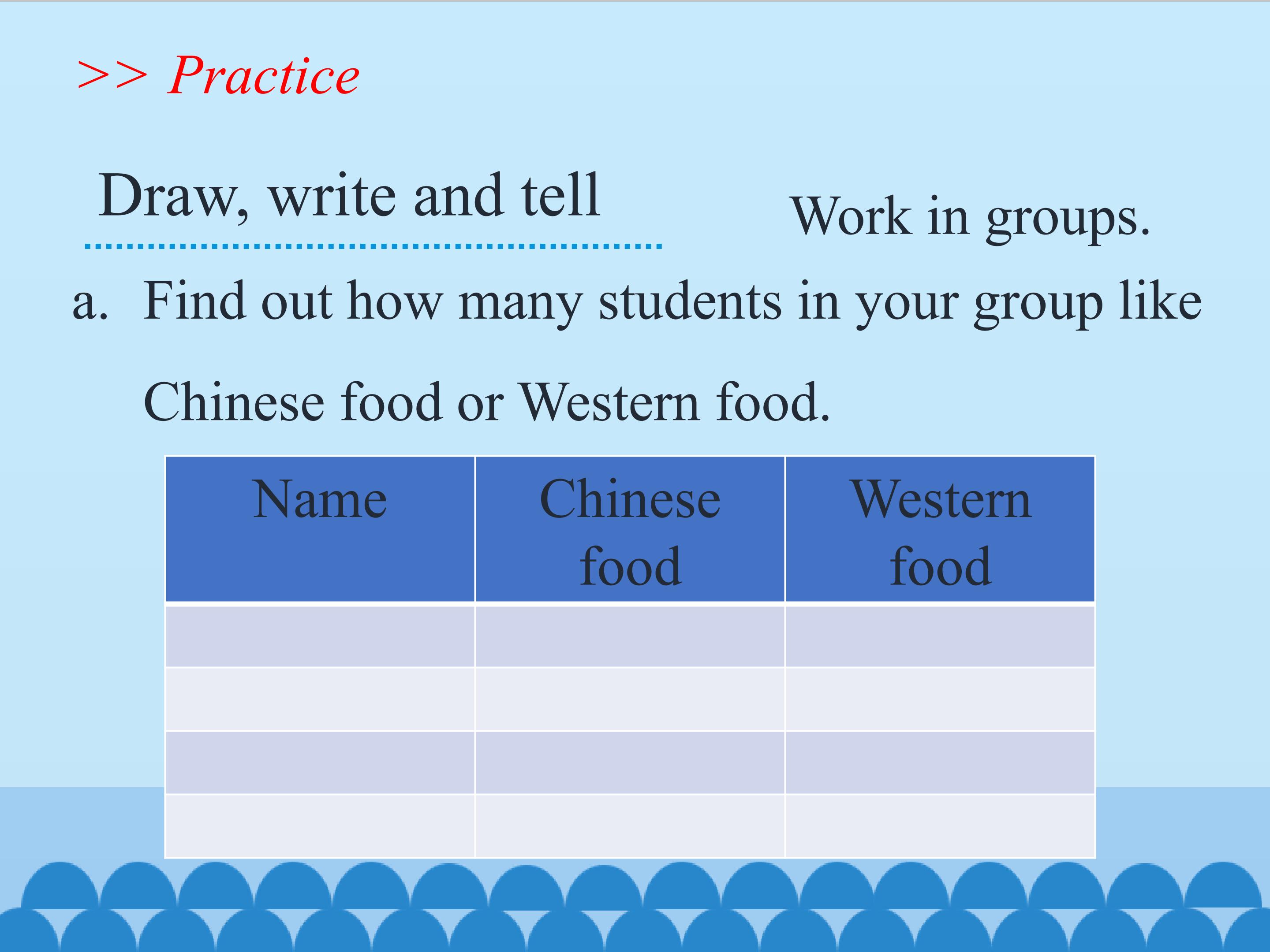 >> Practice

Draw, write and tell

Work in groups.

a. Find out how many students in your group like Chinese food or Western food.

| Name | Chinese food | Western food |
|---|---|---|
| | | |
| | | |
| | | |
| | | |